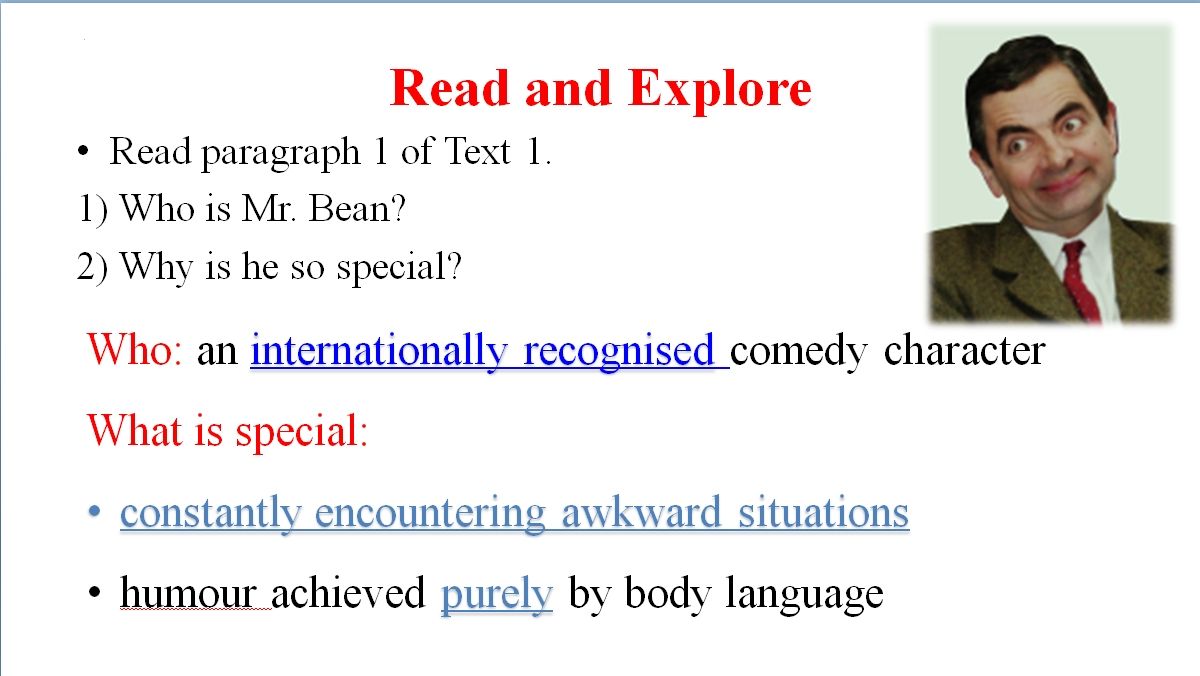 Read and Explore

• Read paragraph 1 of Text 1.

1) Who is Mr. Bean?

2) Why is he so special?

Who: an internationally recognised comedy character

What is special:

• constantly encountering awkward situations

• humour achieved purely by body language